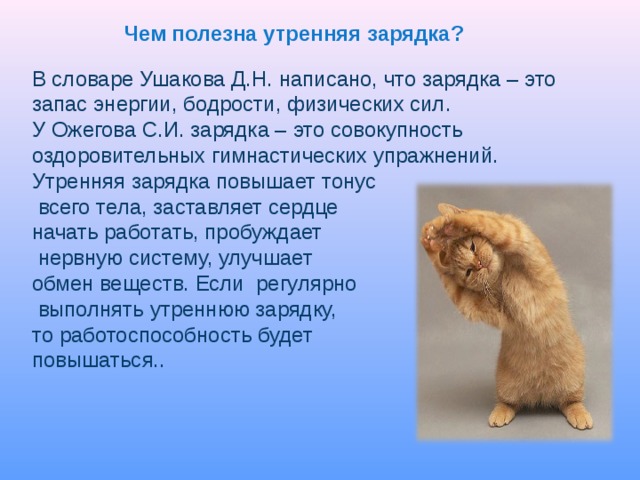 Чем полезна утренняя зарядка?

В словаре Ушакова Д.Н. написано, что зарядка – это запас энергии, бодрости, физических сил.
У Ожегова С.И. зарядка – это совокупность оздоровительных гимнастических упражнений.
Утренняя зарядка повышает тонус всего тела, заставляет сердце начать работать, пробуждает нервную систему, улучшает обмен веществ. Если регулярно выполнять утреннюю зарядку, то работоспособность будет повышаться..